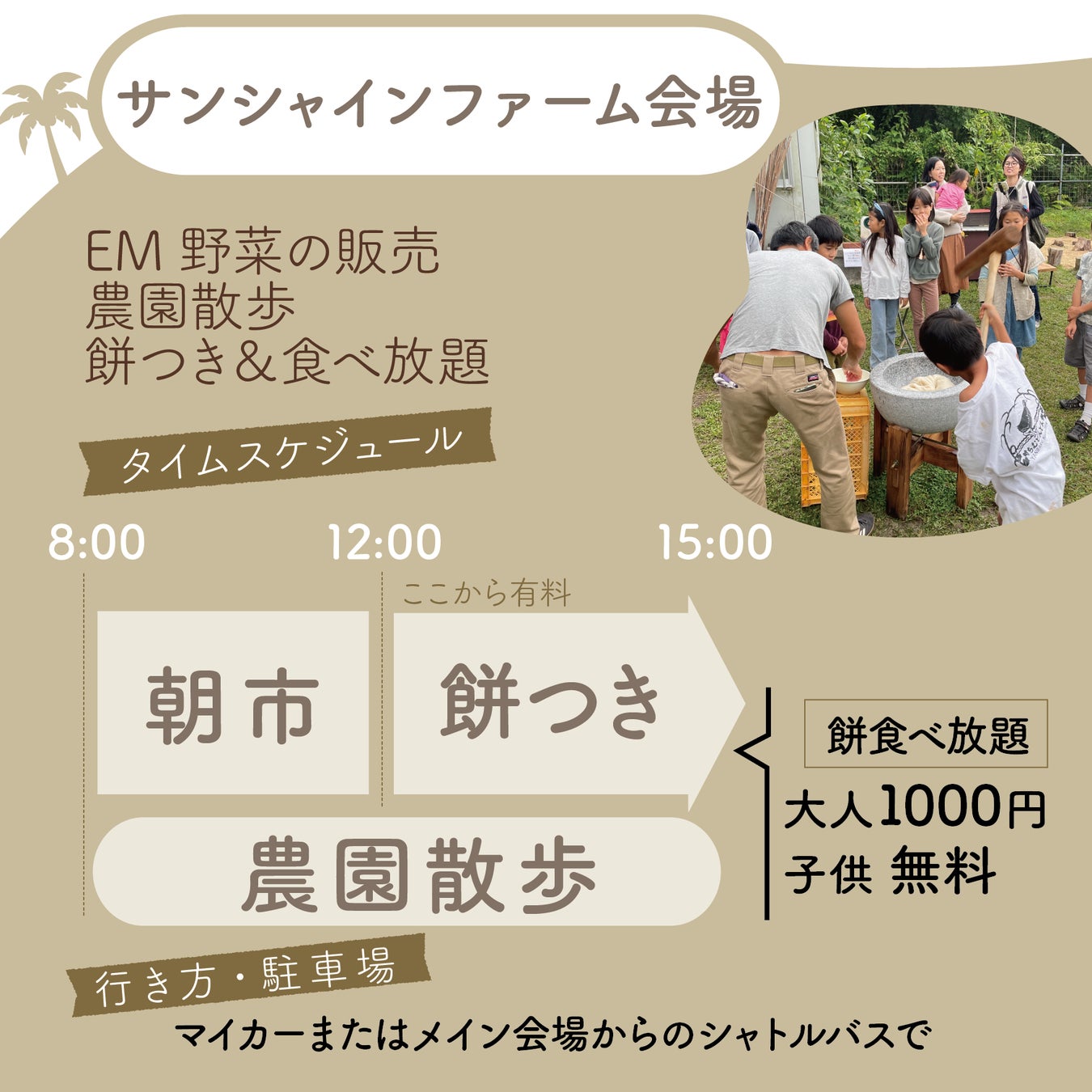 サンシャインファーム会場

EM 野菜の販売
農園散歩
餅つき＆食べ放題

タイムスケジュール

8:00

12:00

15:00

ここから有料

朝市

餅つき

農園散歩

餅食べ放題
大人1000円
子供 無料

行き方・駐車場

マイカーまたはメイン会場からのシャトルバスで